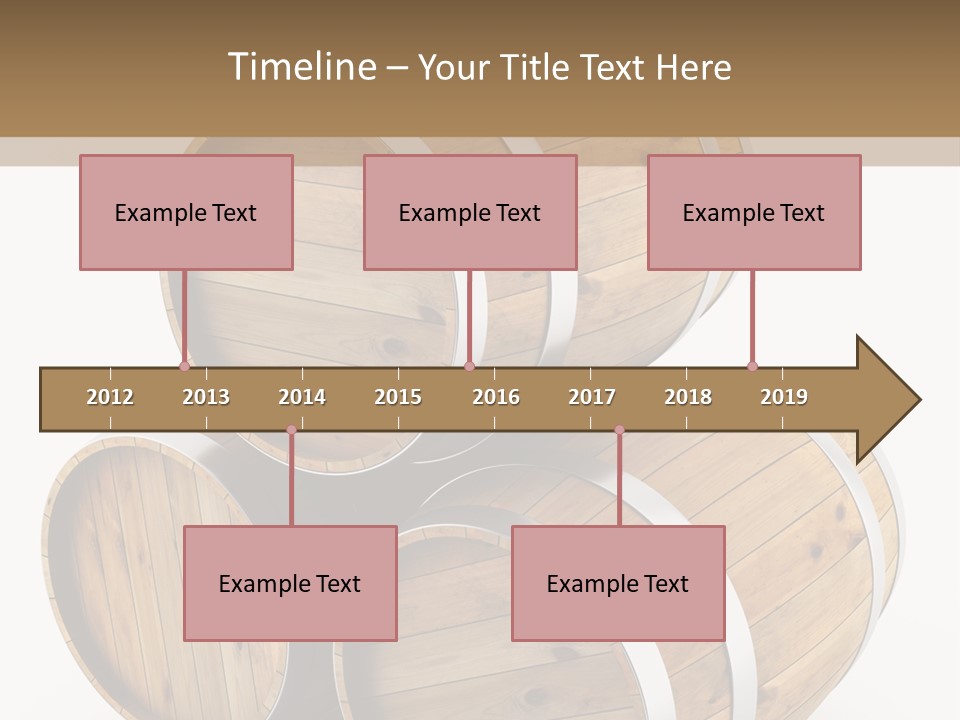 Timeline – Your Title Text Here

Example Text

Example Text

Example Text

2012 2013 2014 2015 2016 2017 2018 2019

Example Text

Example Text